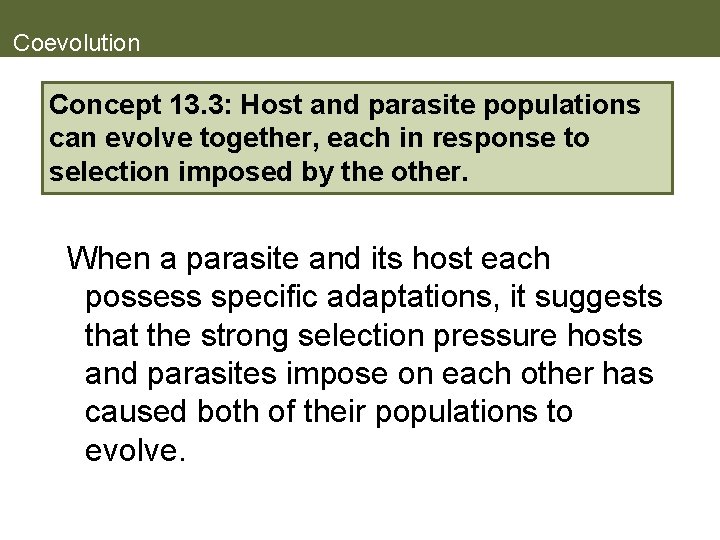 Coevolution

Concept 13.3: Host and parasite populations can evolve together, each in response to selection imposed by the other.

When a parasite and its host each possess specific adaptations, it suggests that the strong selection pressure hosts and parasites impose on each other has caused both of their populations to evolve.